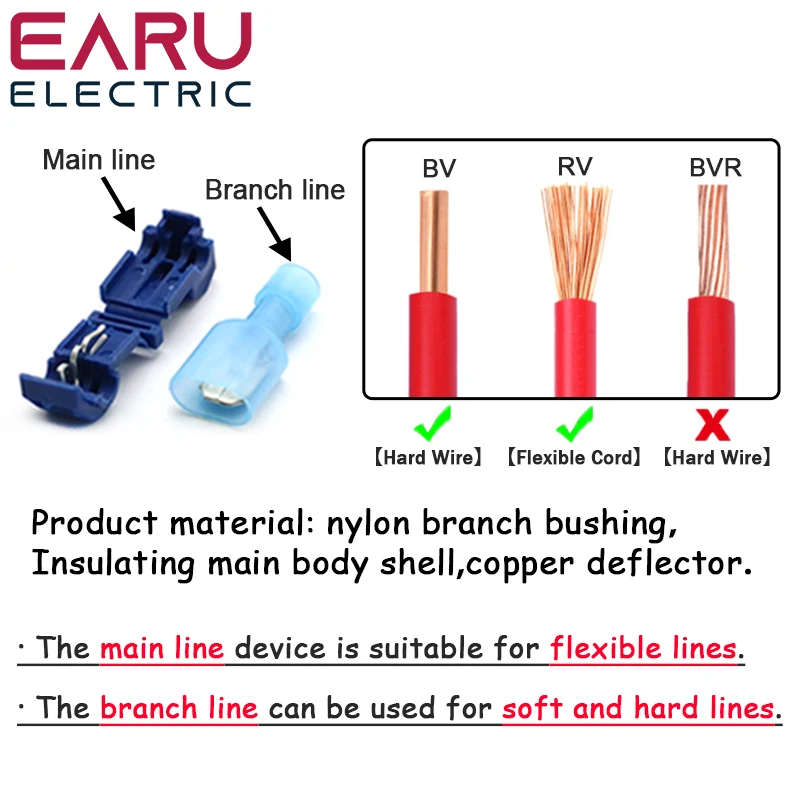 EARU
ELECTRIC

Main line

Branch line

BV
RV
BVR

【Hard Wire】
【Flexible Cord】
【Hard Wire】

Product material: nylon branch bushing, Insulating main body shell,copper deflector.

· The main line device is suitable for flexible lines.

· The branch line can be used for soft and hard lines.